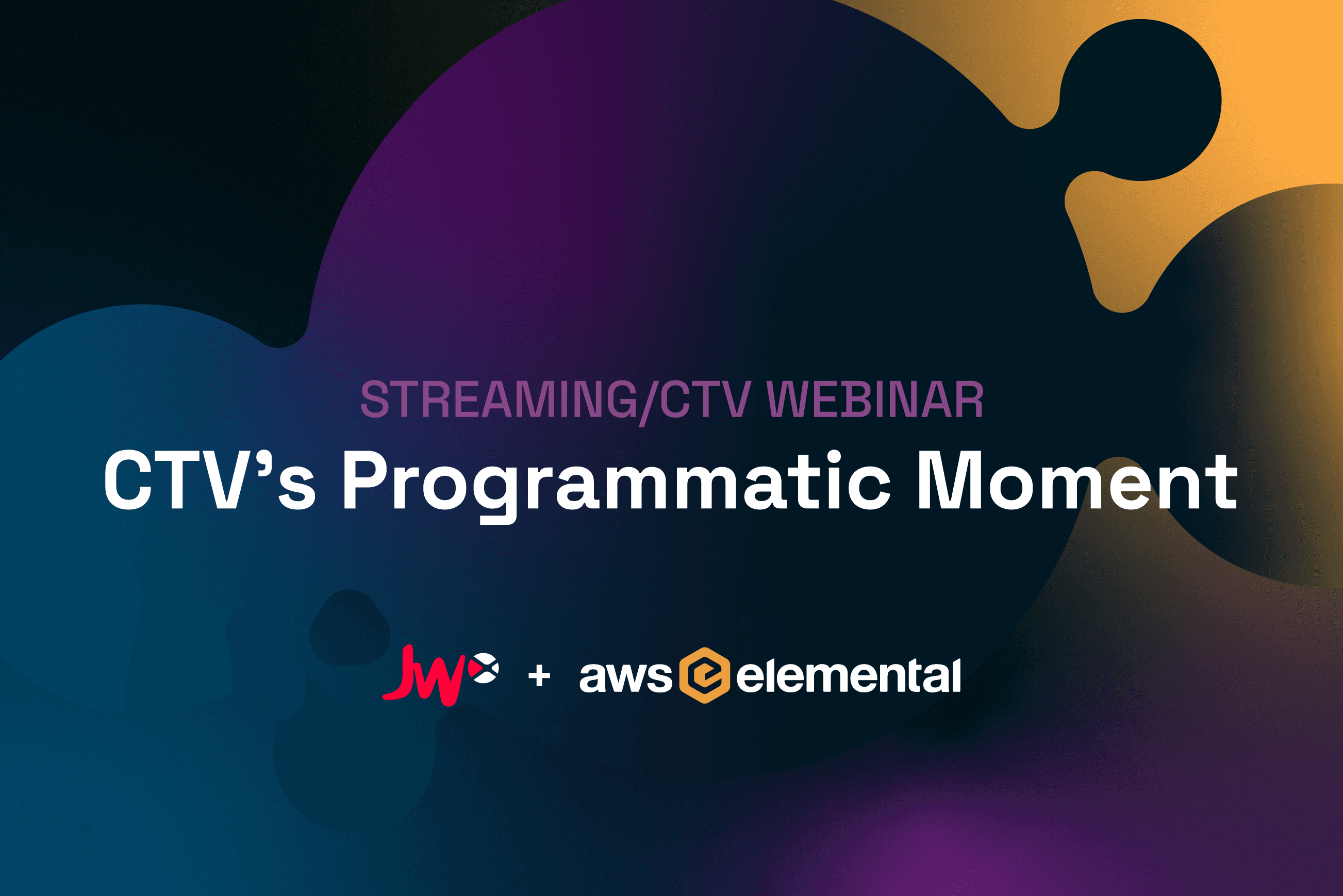 STREAMING/CTV WEBINAR

CTV's Programmatic Moment

JW + aws elemental